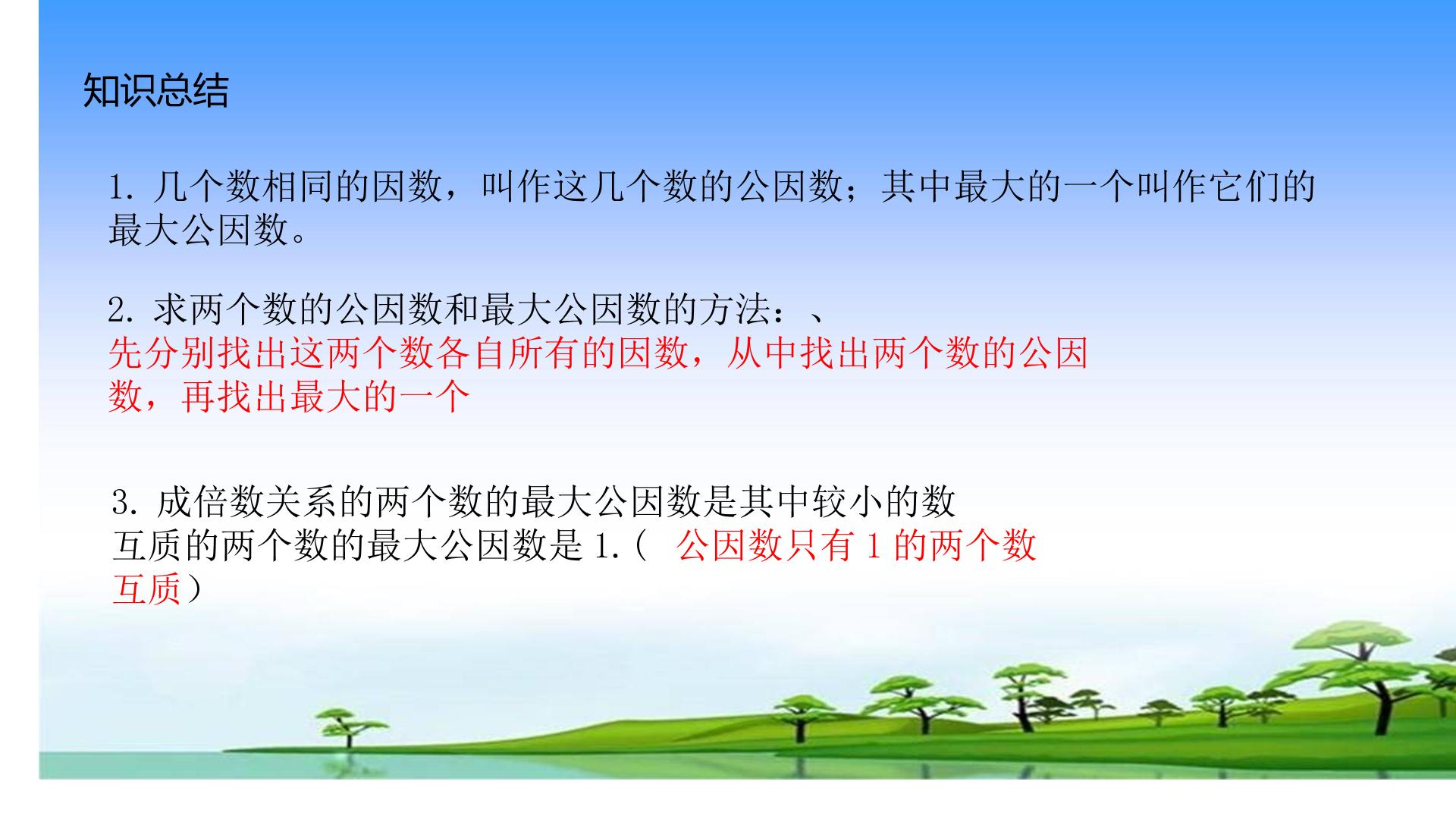 知识总结

1. 几个数相同的因数，叫作这几个数的公因数；其中最大的一个叫作它们的最大公因数。

2. 求两个数的公因数和最大公因数的方法：、
先分别找出这两个数各自所有的因数，从中找出两个数的公因数，再找出最大的一个

3. 成倍数关系的两个数的最大公因数是其中较小的数
互质的两个数的最大公因数是 1.（ 公因数只有 1 的两个数互质）